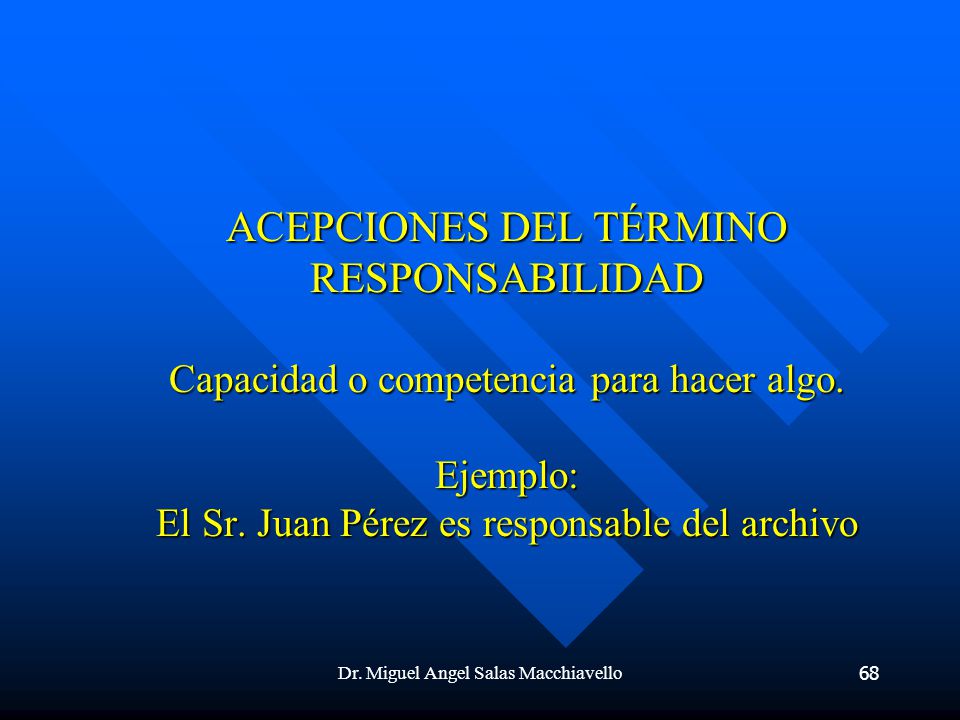 ACEPCIONES DEL TÉRMINO RESPONSABILIDAD

Capacidad o competencia para hacer algo.

Ejemplo:
El Sr. Juan Pérez es responsable del archivo

Dr. Miguel Angel Salas Macchiavello

68